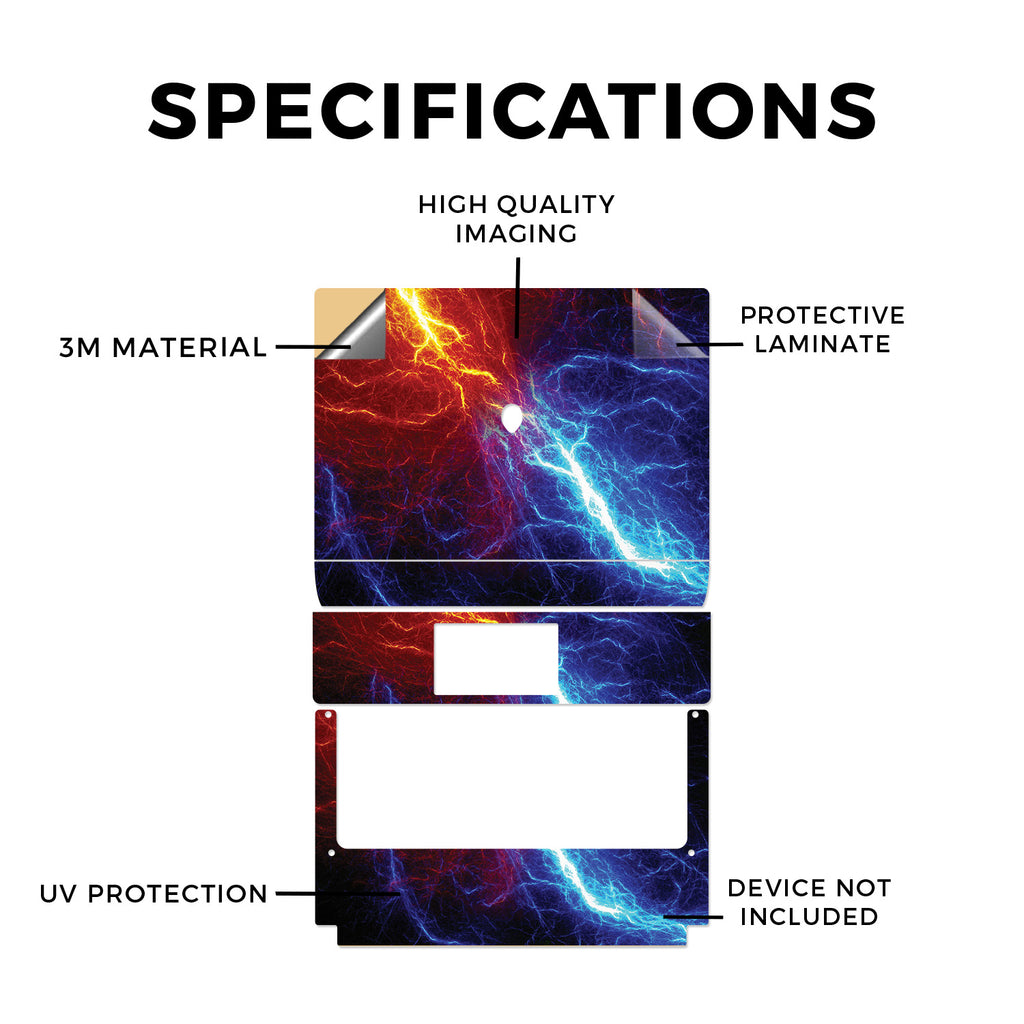 SPECIFICATIONS

HIGH QUALITY IMAGING

3M MATERIAL

PROTECTIVE LAMINATE

UV PROTECTION

DEVICE NOT INCLUDED